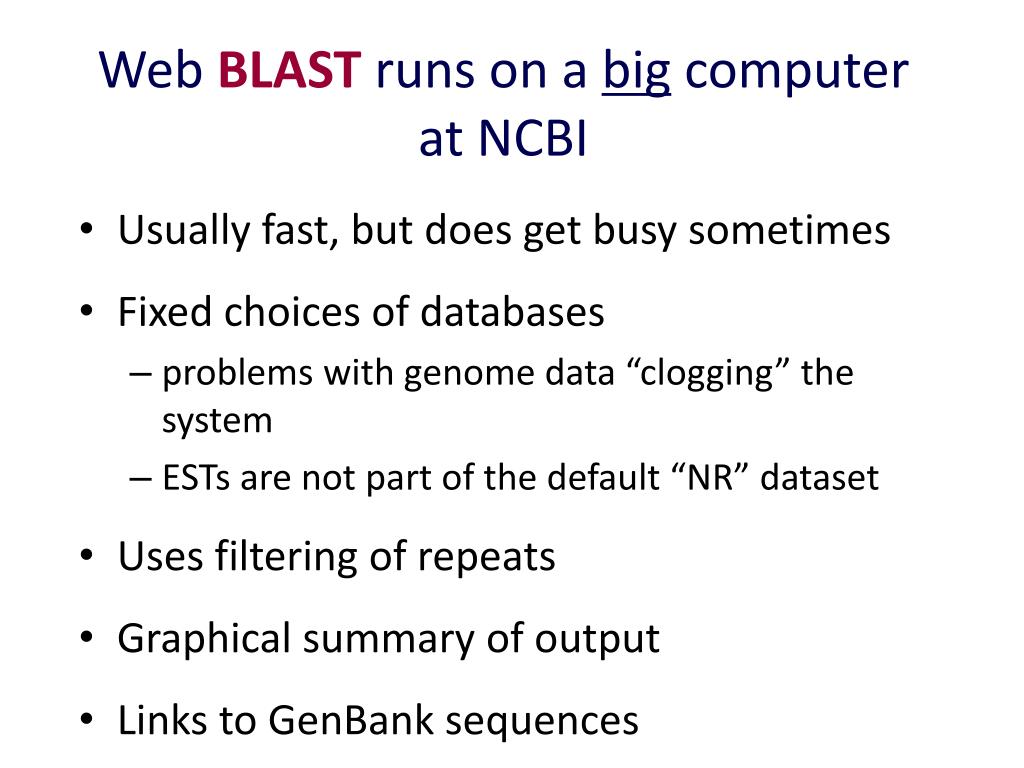 Web BLAST runs on a big computer at NCBI

• Usually fast, but does get busy sometimes
• Fixed choices of databases
– problems with genome data “clogging” the system
– ESTs are not part of the default “NR” dataset
• Uses filtering of repeats
• Graphical summary of output
• Links to GenBank sequences